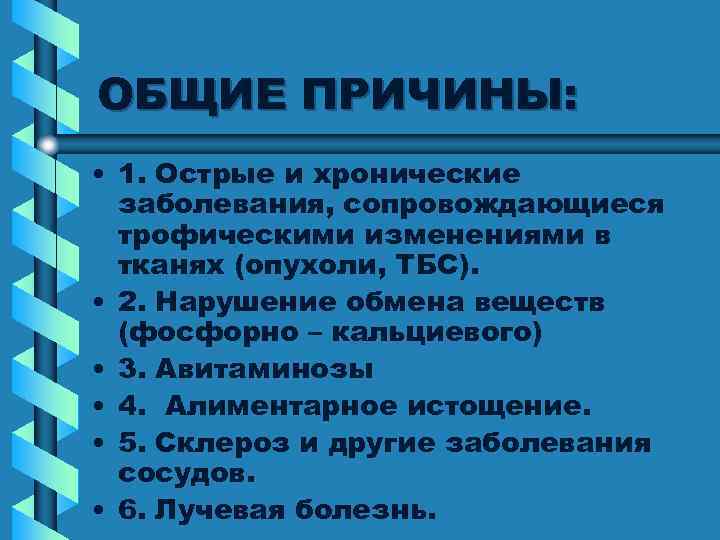 ОБЩИЕ ПРИЧИНЫ:

• 1. Острые и хронические заболевания, сопровождающиеся трофическими изменениями в тканях (опухоли, ТБС).
• 2. Нарушение обмена веществ (фосфорно – кальциевого)
• 3. Авитаминозы
• 4. Алиментарное истощение.
• 5. Склероз и другие заболевания сосудов.
• 6. Лучевая болезнь.